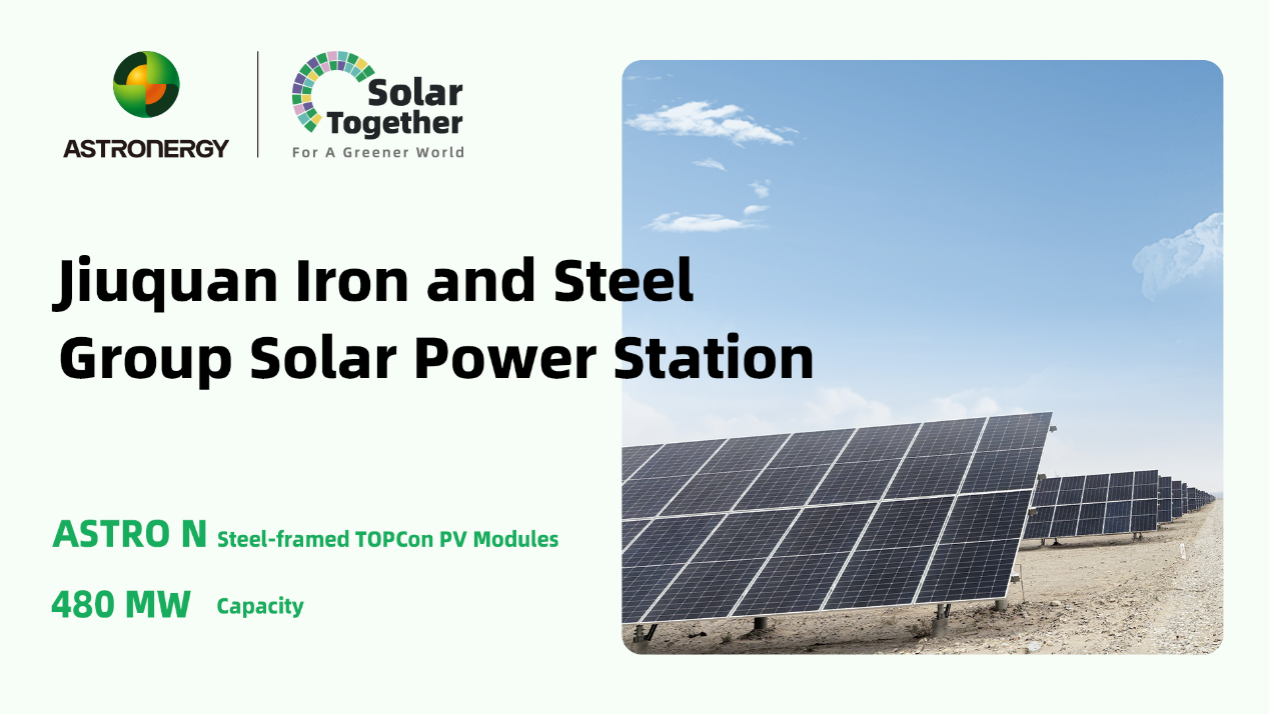 ASTRONERGY

Solar Together
For A Greener World

Jiuquan Iron and Steel Group Solar Power Station

ASTRO N Steel-framed TOPCon PV Modules

480 MW Capacity